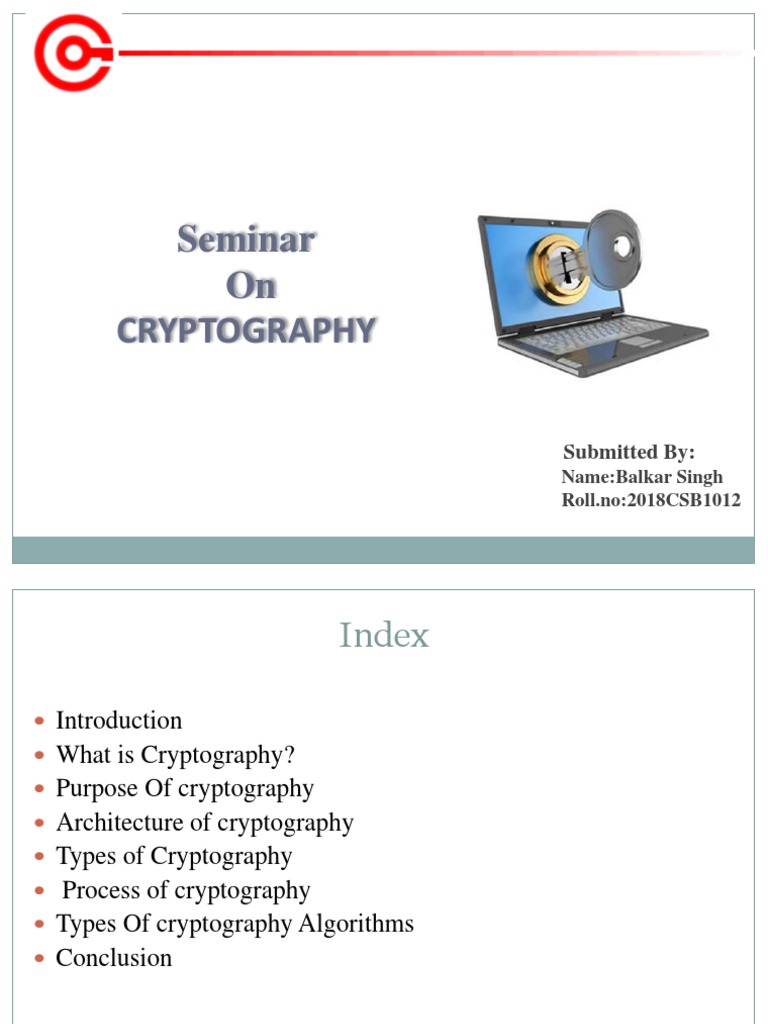 Seminar
On
CRYPTOGRAPHY

Submitted By:
Name:Balkar Singh
Roll.no:2018CSB1012

Index

- Introduction
- What is Cryptography?
- Purpose Of cryptography
- Architecture of cryptography
- Types of Cryptography
- Process of cryptography
- Types Of cryptography Algorithms
- Conclusion